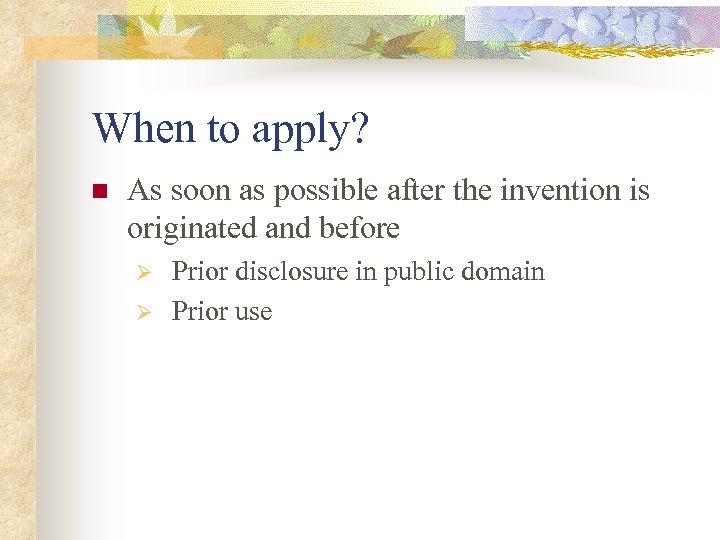 When to apply?

As soon as possible after the invention is originated and before

Prior disclosure in public domain

Prior use